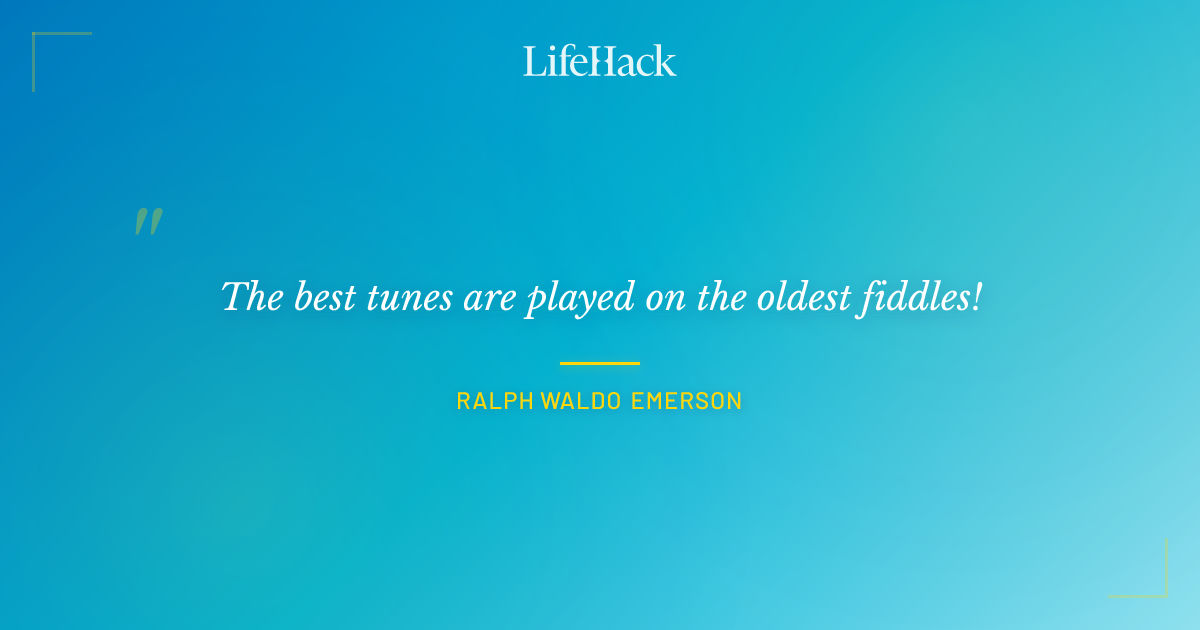 LifeHack

"

The best tunes are played on the oldest fiddles!

RALPH WALDO EMERSON